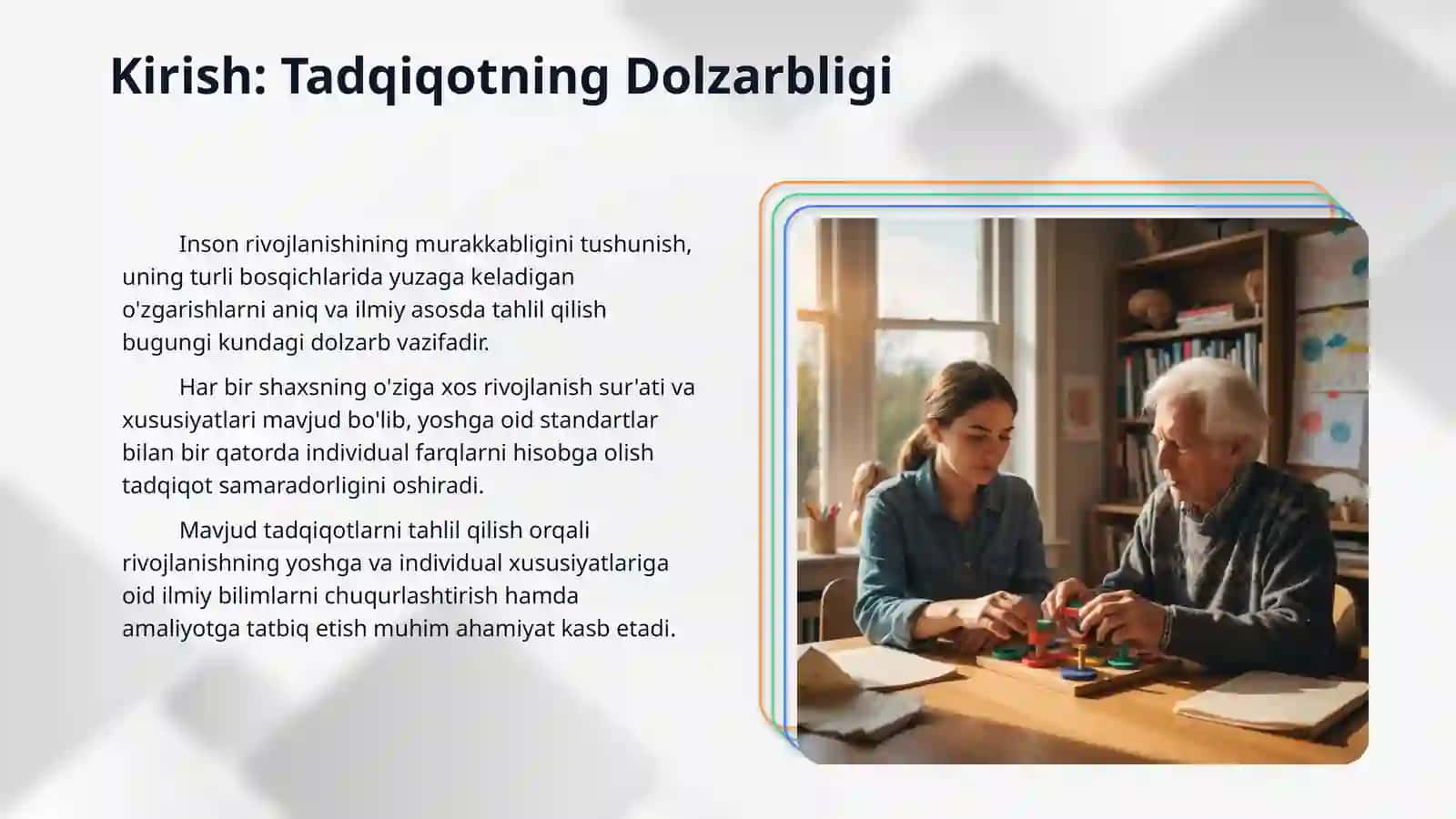 Kirish: Tadqiqotning Dolzarbligi

Inson rivojlanishining murakkabligini tushunish, uning turli bosqichlarida yuzaga keladigan o'zgarishlarni aniq va ilmiy asosda tahlil qilish bugungi kundagi dolzarb vazifadir.

Har bir shaxsning o'ziga xos rivojlanish sur'ati va xususiyatlari mavjud bo'lib, yoshga oid standartlar bilan bir qatorda individual farqlarni hisobga olish tadqiqot samaradorligini oshiradi.

Mavjud tadqiqotlarni tahlil qilish orqali rivojlanishning yoshga va individual xususiyatlariga oid ilmiy bilimlarni chuqurlashtirish hamda amaliyotga tatbiq etish muhim ahamiyat kasb etadi.